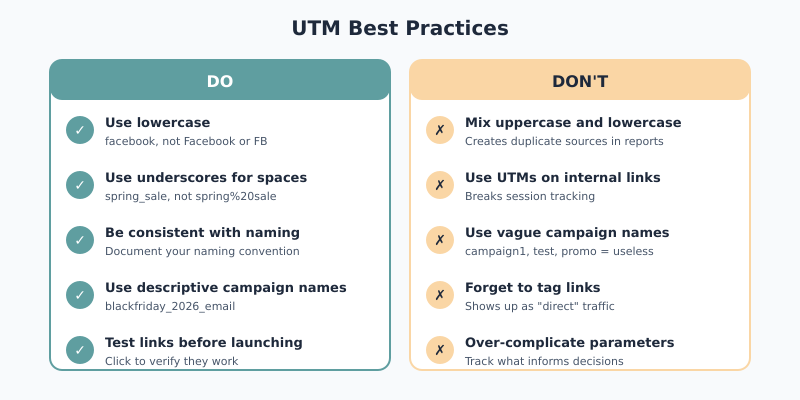 UTM Best Practices

DO

✓ Use lowercase
facebook, not Facebook or FB

✓ Use underscores for spaces
spring_sale, not spring%20sale

✓ Be consistent with naming
Document your naming convention

✓ Use descriptive campaign names
blackfriday_2026_email

✓ Test links before launching
Click to verify they work

DON'T

✗ Mix uppercase and lowercase
Creates duplicate sources in reports

✗ Use UTMs on internal links
Breaks session tracking

✗ Use vague campaign names
campaign1, test, promo = useless

✗ Forget to tag links
Shows up as "direct" traffic

✗ Over-complicate parameters
Track what informs decisions